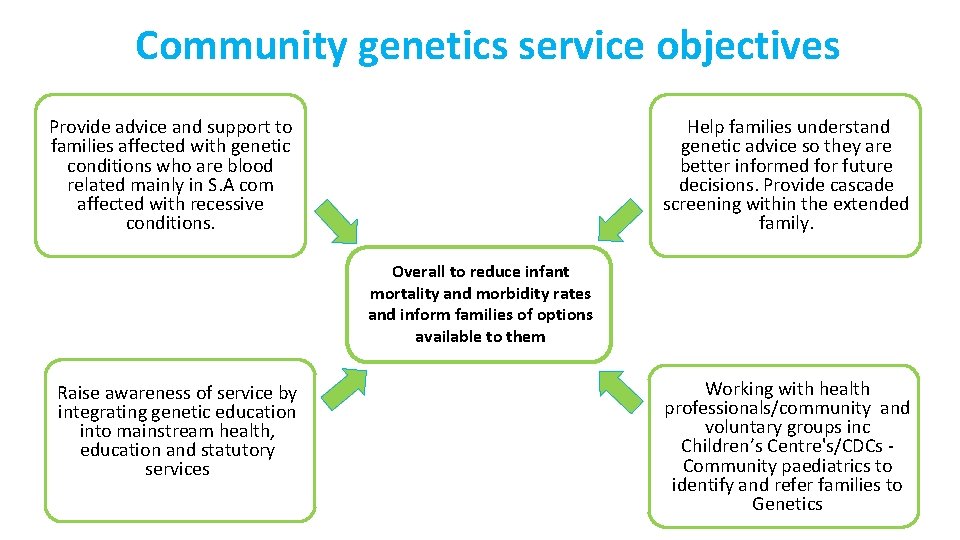 Community genetics service objectives

Provide advice and support to families affected with genetic conditions who are blood related mainly in S.A com affected with recessive conditions.

Help families understand genetic advice so they are better informed for future decisions. Provide cascade screening within the extended family.

Overall to reduce infant mortality and morbidity rates and inform families of options available to them

Raise awareness of service by integrating genetic education into mainstream health, education and statutory services

Working with health professionals/community and voluntary groups inc Children's Centre's/CDCs - Community paediatrics to identify and refer families to Genetics